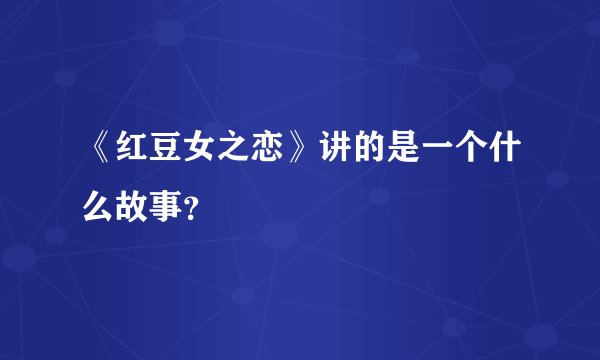 《红豆女之恋》讲的是一个什么故事?